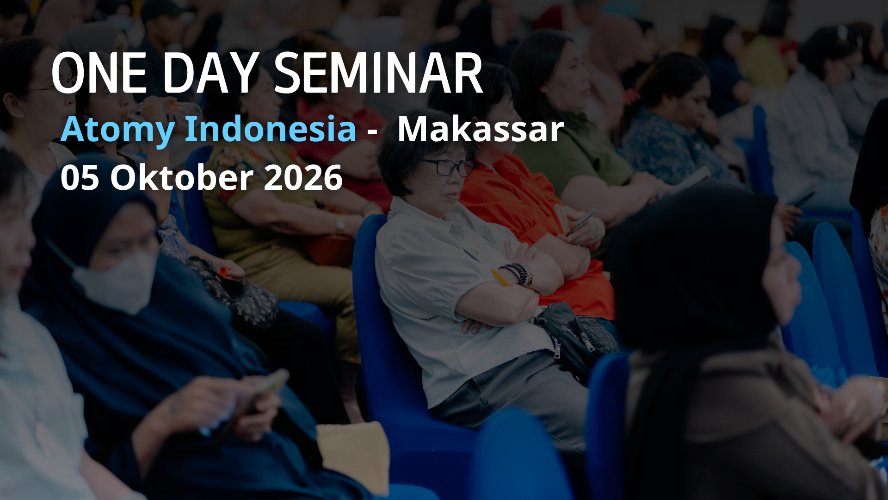 ONE DAY SEMINAR

Atomy Indonesia - Makassar

05 Oktober 2026